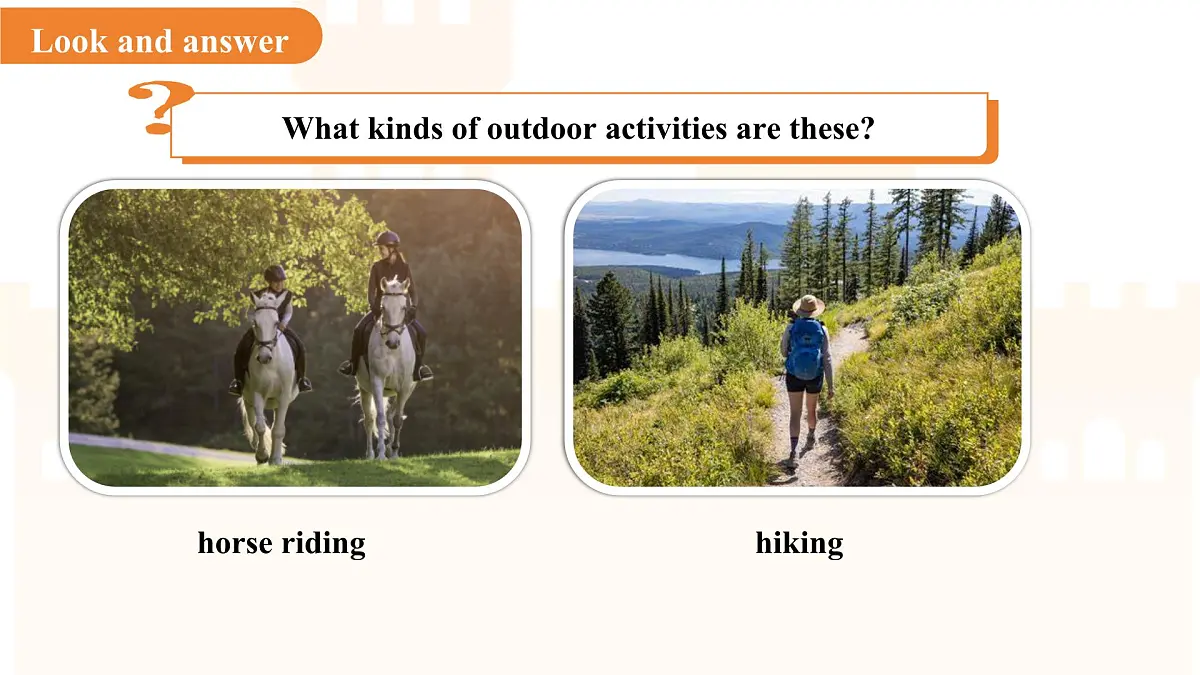 Look and answer

?

What kinds of outdoor activities are these?

horse riding

hiking